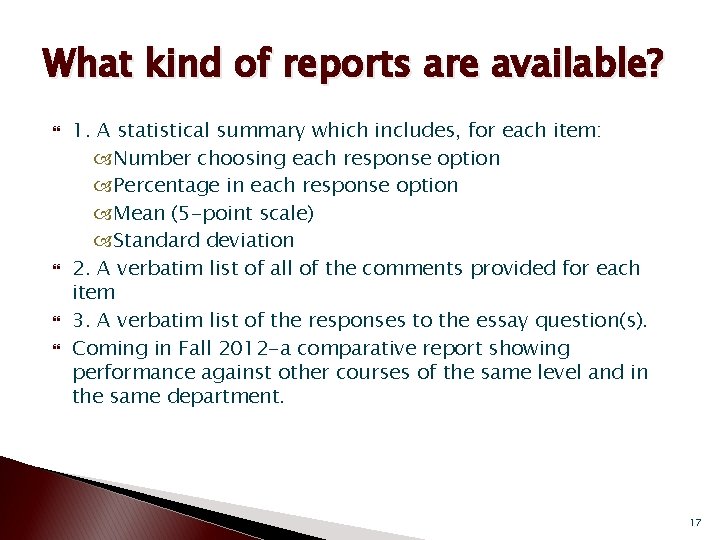 What kind of reports are available?

1. A statistical summary which includes, for each item:

Number choosing each response option

Percentage in each response option

Mean (5-point scale)

Standard deviation

2. A verbatim list of all of the comments provided for each item

3. A verbatim list of the responses to the essay question(s).

Coming in Fall 2012-a comparative report showing performance against other courses of the same level and in the same department.

17